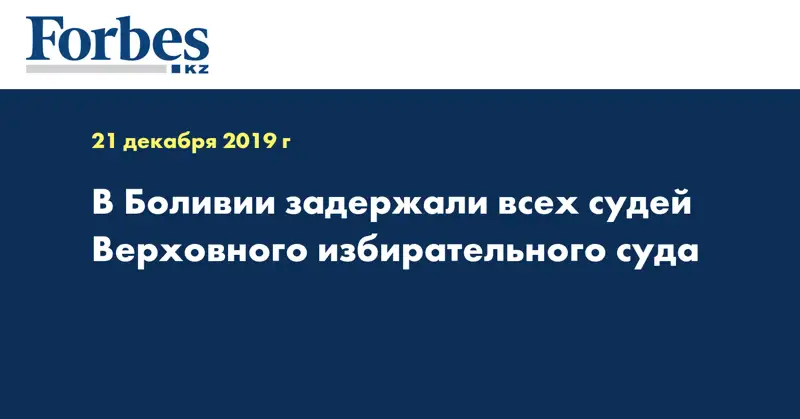 Forbes
KZ

21 декабря 2019 г

В Боливии задержали всех судей Верховного избирательного суда